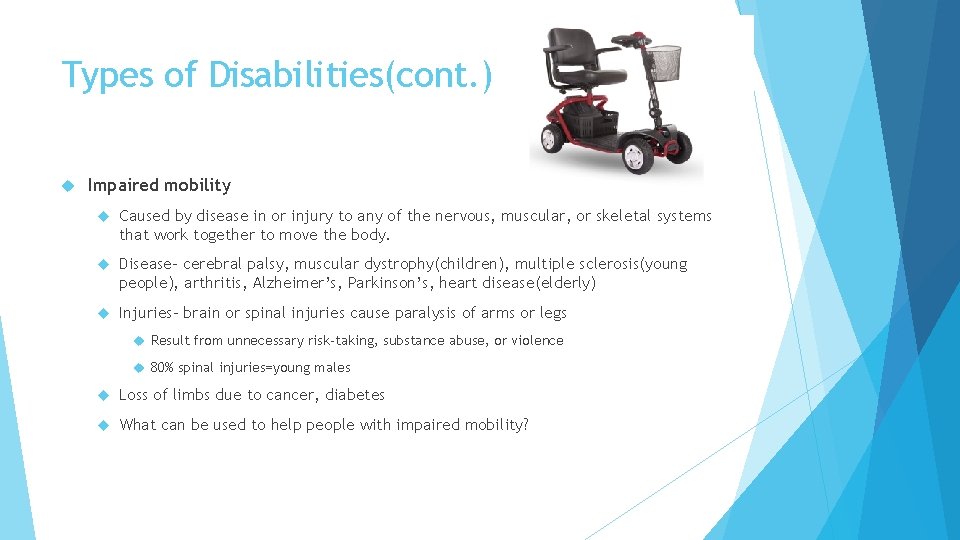 Types of Disabilities(cont.)

Impaired mobility

Caused by disease in or injury to any of the nervous, muscular, or skeletal systems that work together to move the body.

Disease- cerebral palsy, muscular dystrophy(children), multiple sclerosis(young people), arthritis, Alzheimer's, Parkinson's, heart disease(elderly)

Injuries- brain or spinal injuries cause paralysis of arms or legs

Result from unnecessary risk-taking, substance abuse, or violence

80% spinal injuries=young males

Loss of limbs due to cancer, diabetes

What can be used to help people with impaired mobility?